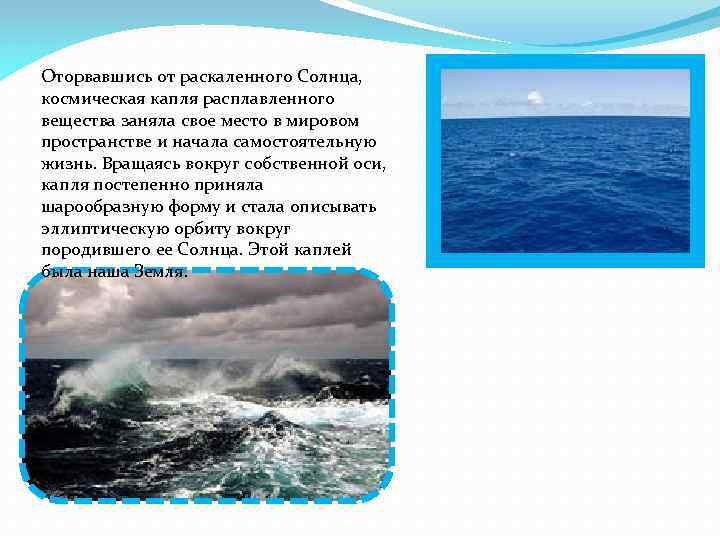 Оторвавшись от раскаленного Солнца, космическая капля расплавленного вещества заняла свое место в мировом пространстве и начала самостоятельную жизнь. Вращаясь вокруг собственной оси, капля постепенно приняла шарообразную форму и стала описывать эллиптическую орбиту вокруг породившего ее Солнца. Этой каплей была наша Земля.